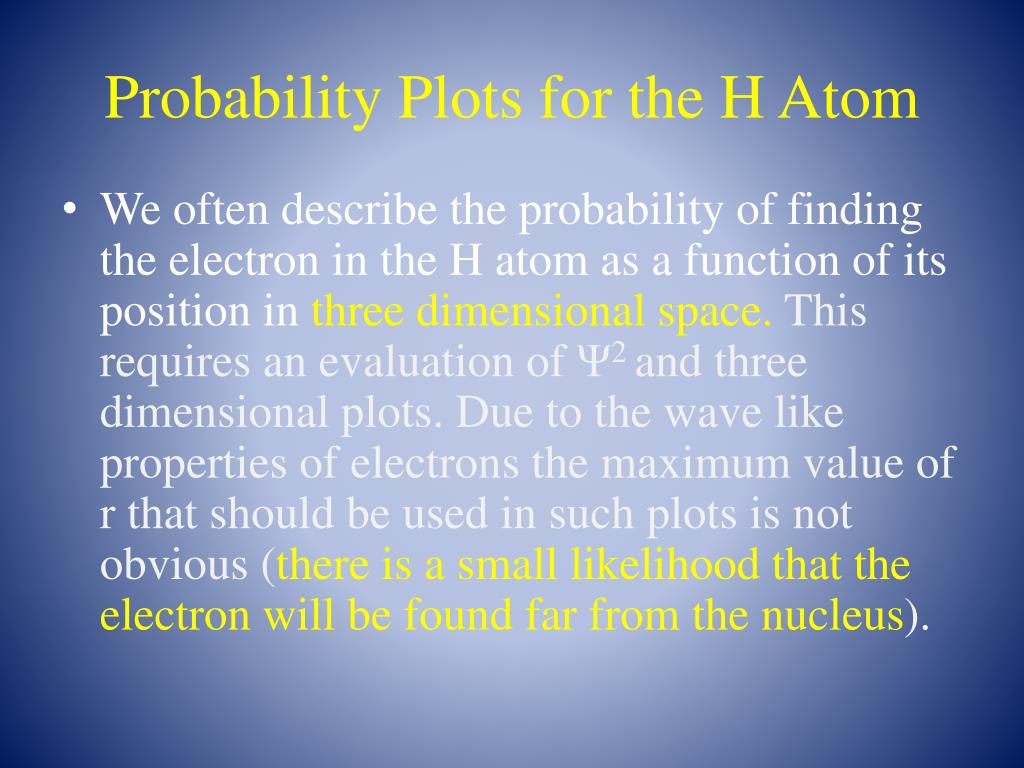 Probability Plots for the H Atom

• We often describe the probability of finding the electron in the H atom as a function of its position in three dimensional space. This requires an evaluation of $\Psi^2$ and three dimensional plots. Due to the wave like properties of electrons the maximum value of r that should be used in such plots is not obvious (there is a small likelihood that the electron will be found far from the nucleus).